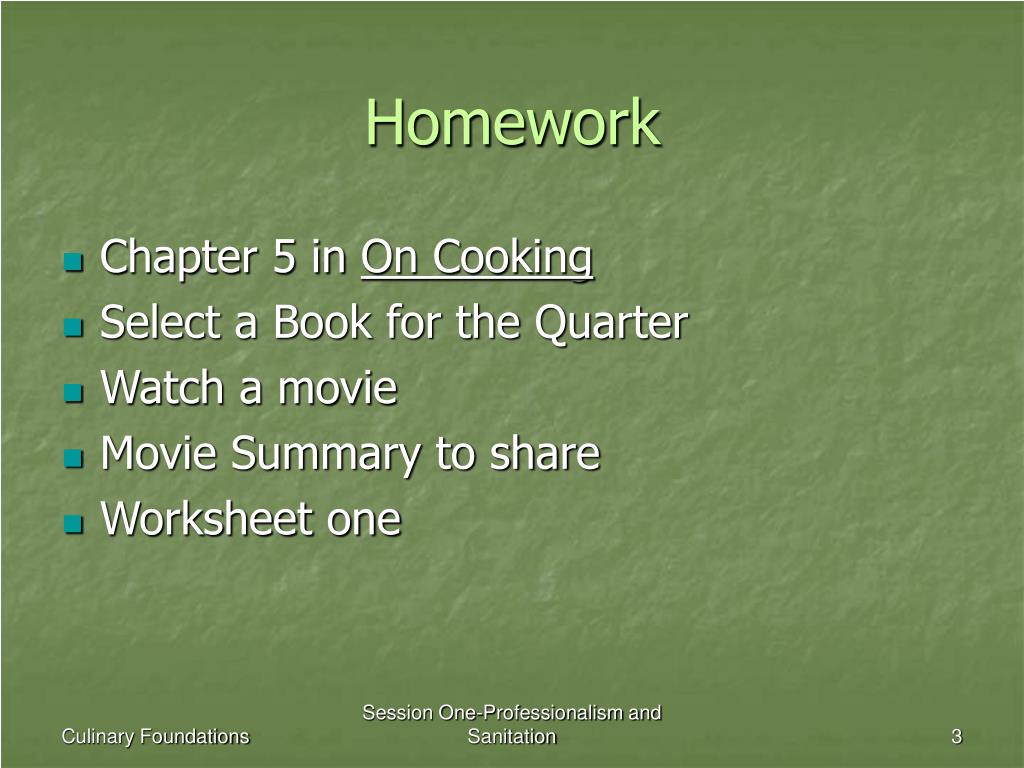 Homework

- Chapter 5 in On Cooking
- Select a Book for the Quarter
- Watch a movie
- Movie Summary to share
- Worksheet one

Culinary Foundations

Session One-Professionalism and Sanitation

3